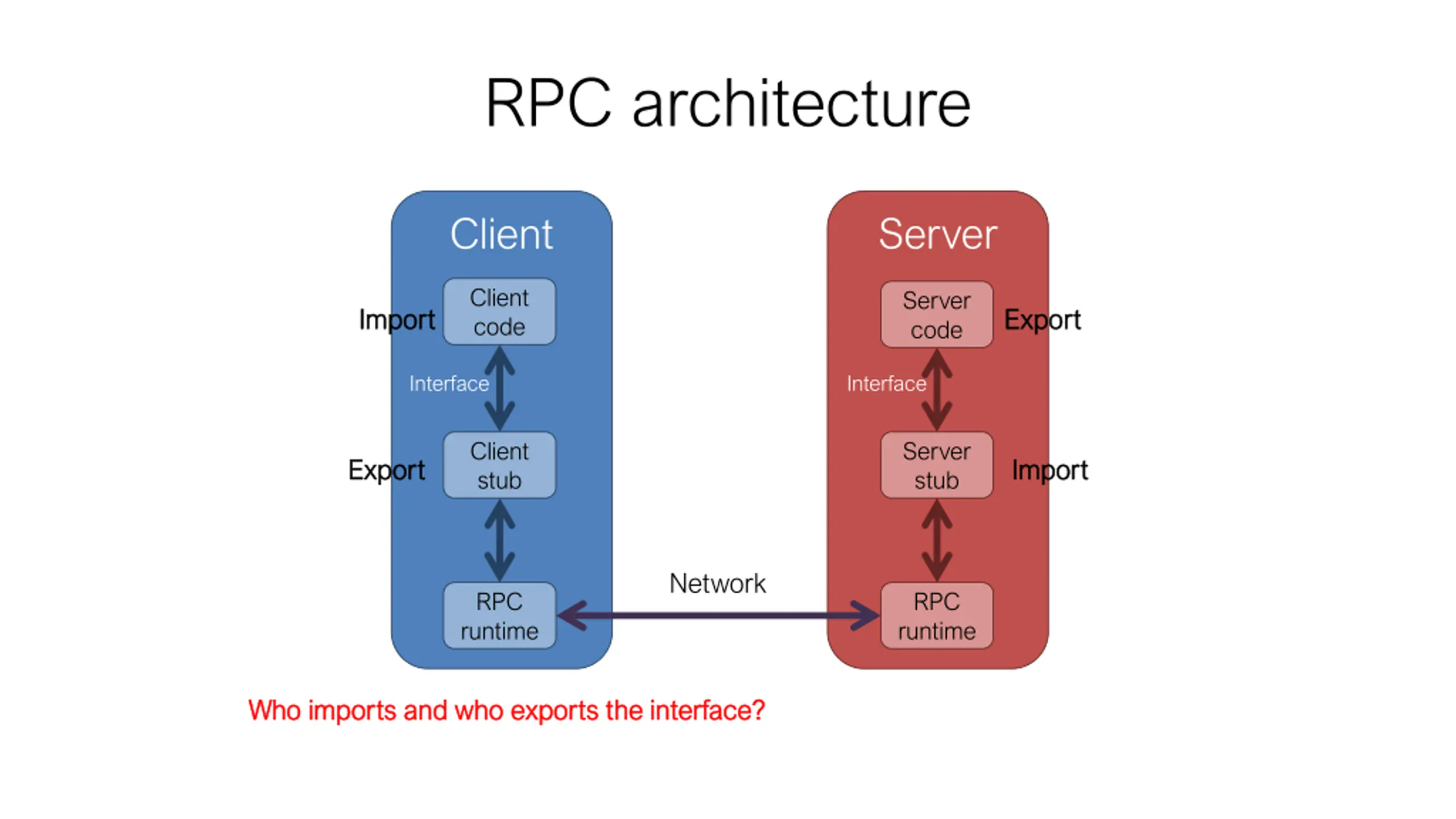 RPC architecture

Client

Import

Client code

Interface

Export

Client stub

RPC runtime

Network

Server

Server code

Export

Interface

Server stub

Import

RPC runtime

Who imports and who exports the interface?